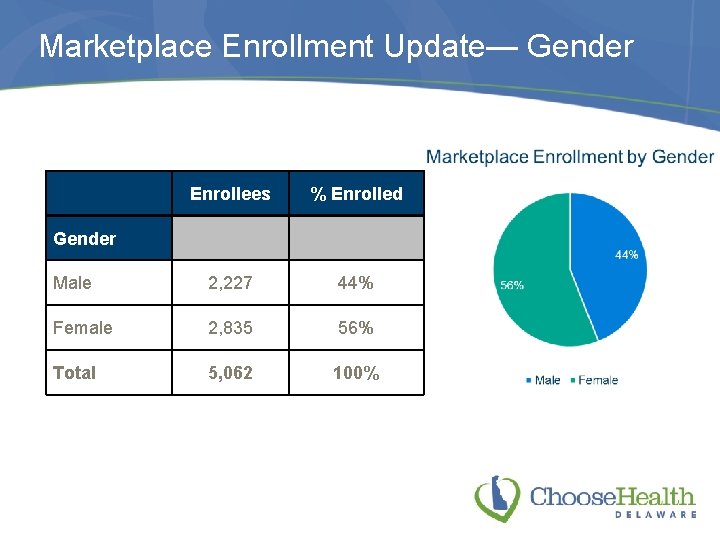 Marketplace Enrollment Update— Gender

| | Enrollees | % Enrolled |
|---|---|---|
| Gender | | |
| Male | 2,227 | 44% |
| Female | 2,835 | 56% |
| Total | 5,062 | 100% |

Marketplace Enrollment by Gender

44%

56%

Male Female

ChooseHealth
DELAWARE